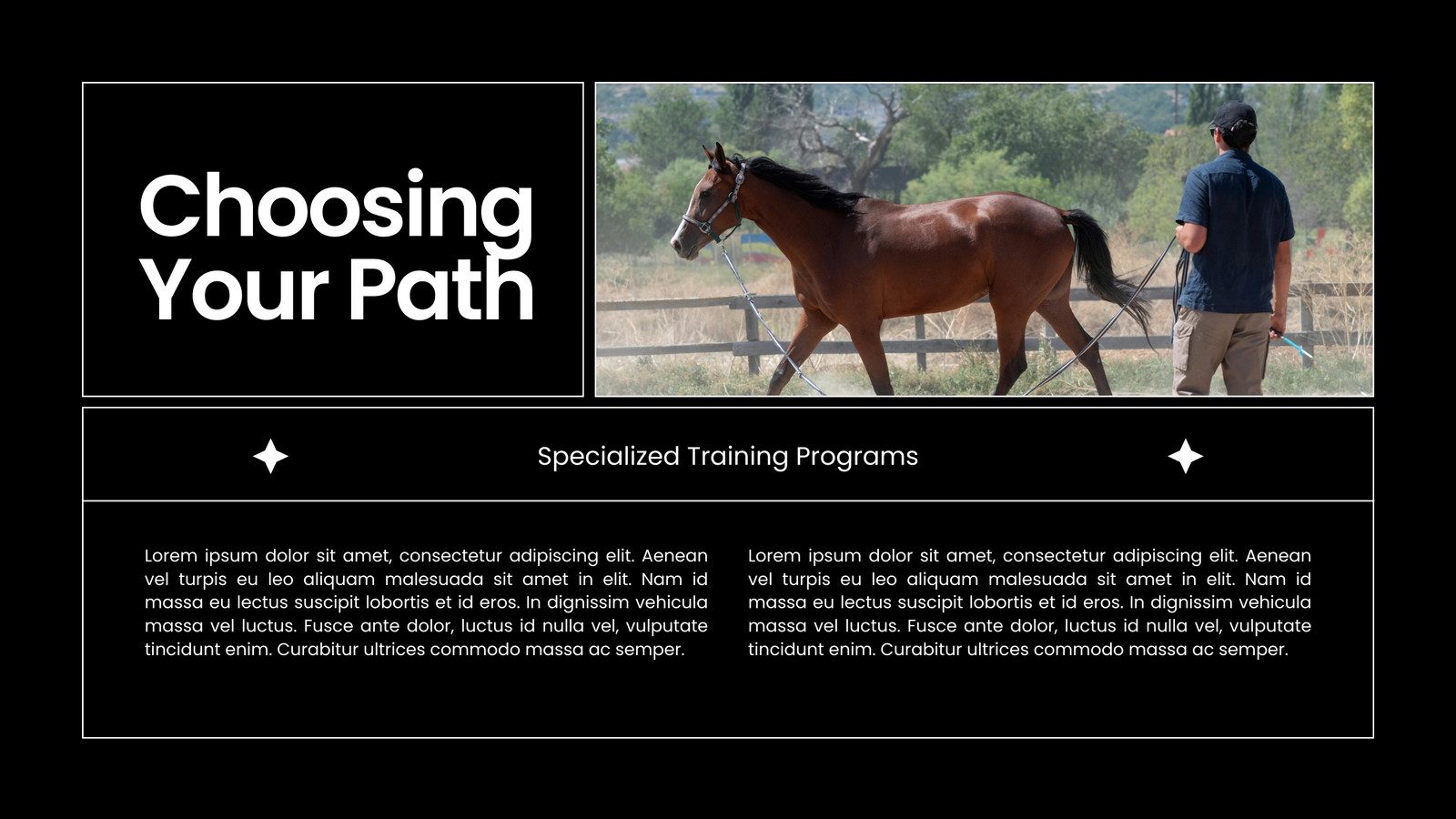 Choosing Your Path

Specialized Training Programs

Lorem ipsum dolor sit amet, consectetur adipiscing elit. Aenean vel turpis eu leo aliquam malesuada sit amet in elit. Nam id massa eu lectus suscipit lobortis et id eros. In dignissim vehicula massa vel luctus. Fusce ante dolor, luctus id nulla vel, vulputate tincidunt enim. Curabitur ultrices commodo massa ac semper.

Lorem ipsum dolor sit amet, consectetur adipiscing elit. Aenean vel turpis eu leo aliquam malesuada sit amet in elit. Nam id massa eu lectus suscipit lobortis et id eros. In dignissim vehicula massa vel luctus. Fusce ante dolor, luctus id nulla vel, vulputate tincidunt enim. Curabitur ultrices commodo massa ac semper.